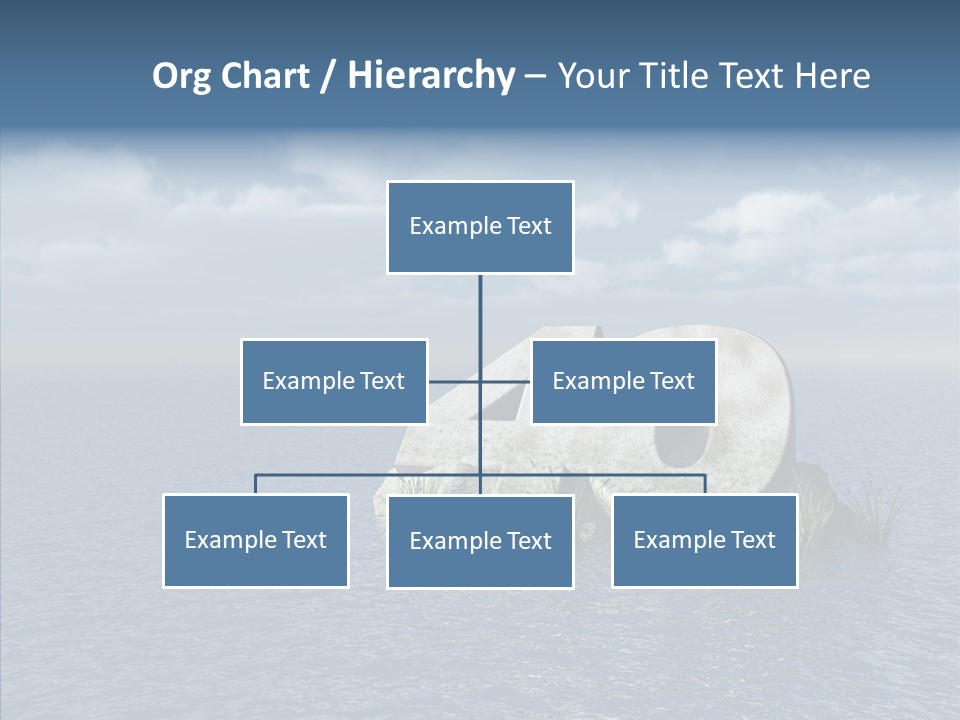 Org Chart / Hierarchy – Your Title Text Here

Example Text

Example Text

Example Text

Example Text

Example Text

Example Text